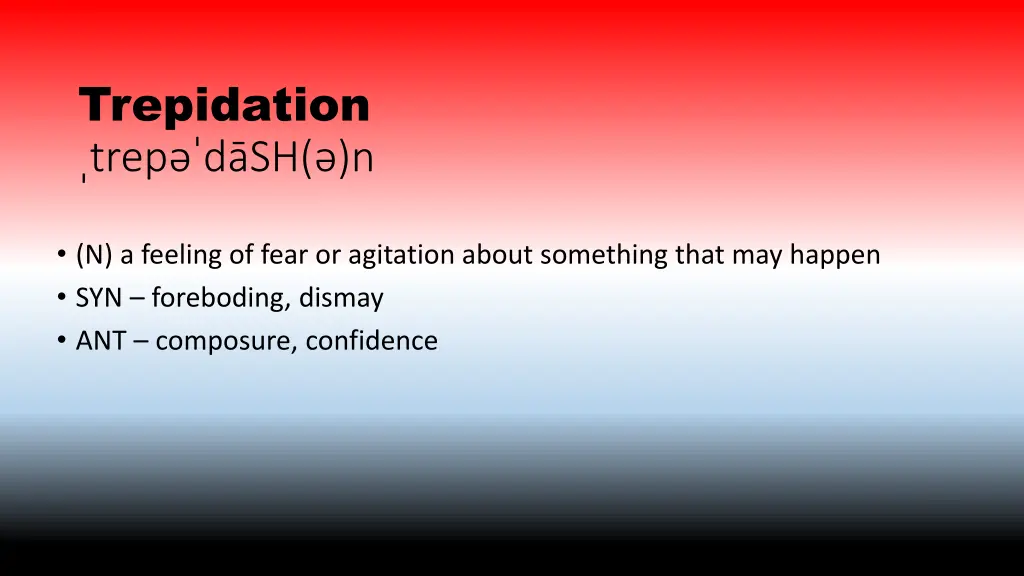 Trepidation
ˌtrepəˈdāSH(ə)n

• (N) a feeling of fear or agitation about something that may happen
• SYN – foreboding, dismay
• ANT – composure, confidence